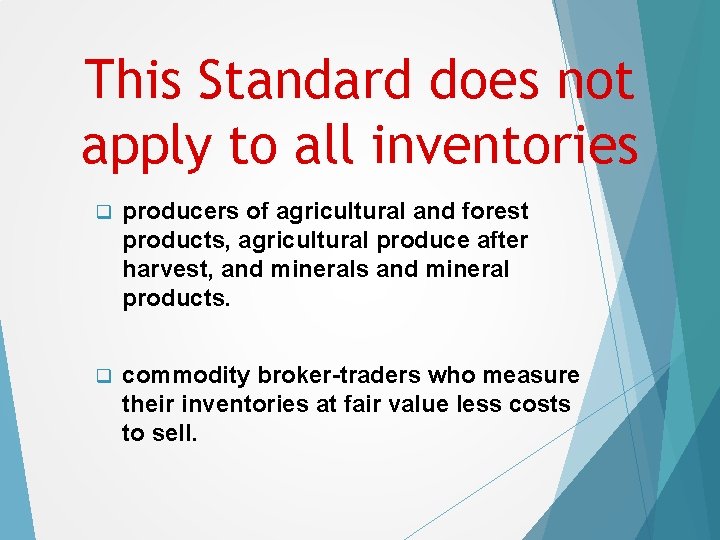 This Standard does not apply to all inventories

❑ producers of agricultural and forest products, agricultural produce after harvest, and minerals and mineral products.

❑ commodity broker-traders who measure their inventories at fair value less costs to sell.